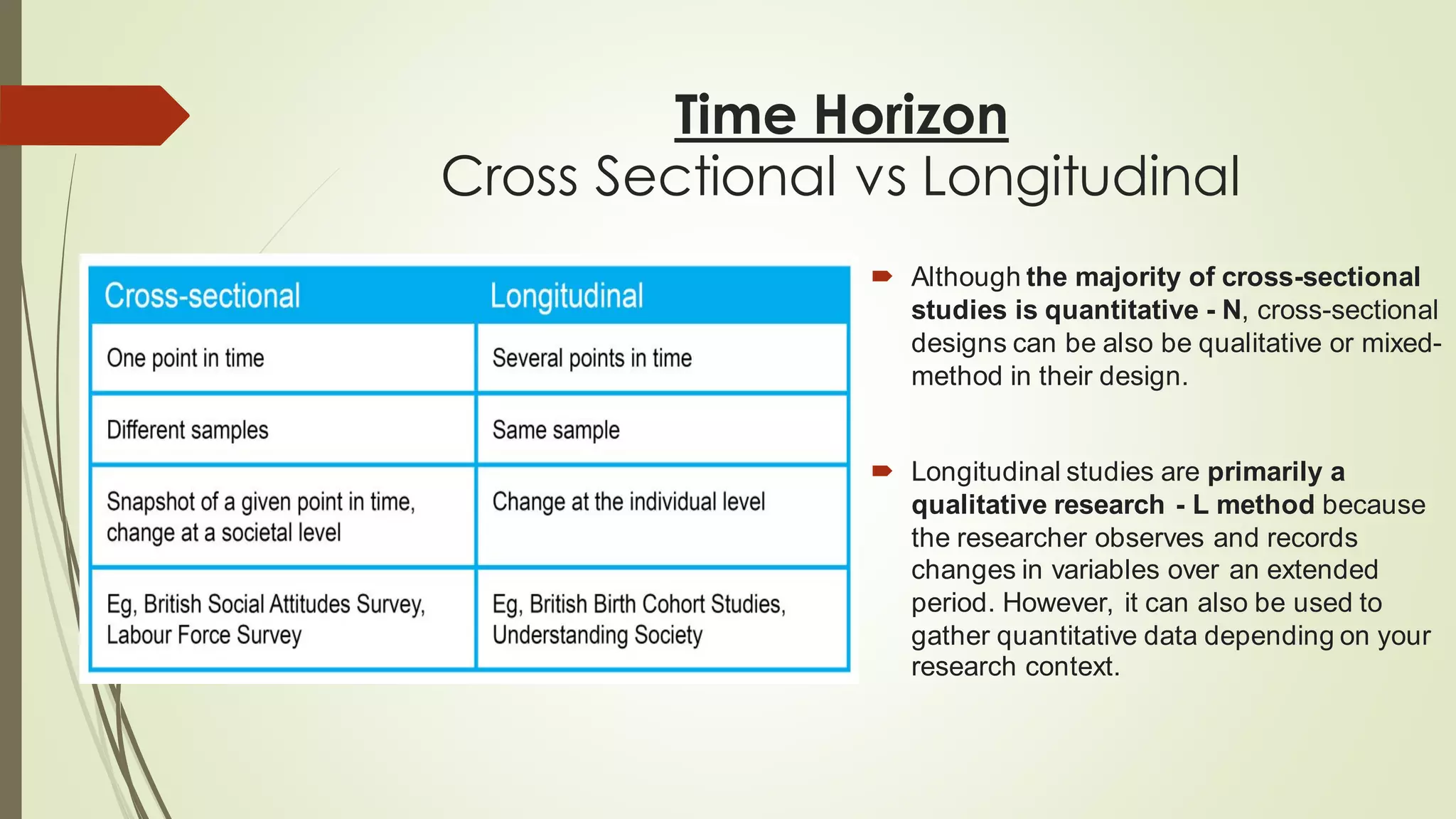 Time Horizon
Cross Sectional vs Longitudinal

| Cross-sectional | Longitudinal |
|---|---|
| One point in time | Several points in time |
| Different samples | Same sample |
| Snapshot of a given point in time, change at a societal level | Change at the individual level |
| Eg, British Social Attitudes Survey, Labour Force Survey | Eg, British Birth Cohort Studies, Understanding Society |

Although the majority of cross-sectional studies is quantitative - N, cross-sectional designs can be also be qualitative or mixed-method in their design.

Longitudinal studies are primarily a qualitative research - L method because the researcher observes and records changes in variables over an extended period. However, it can also be used to gather quantitative data depending on your research context.